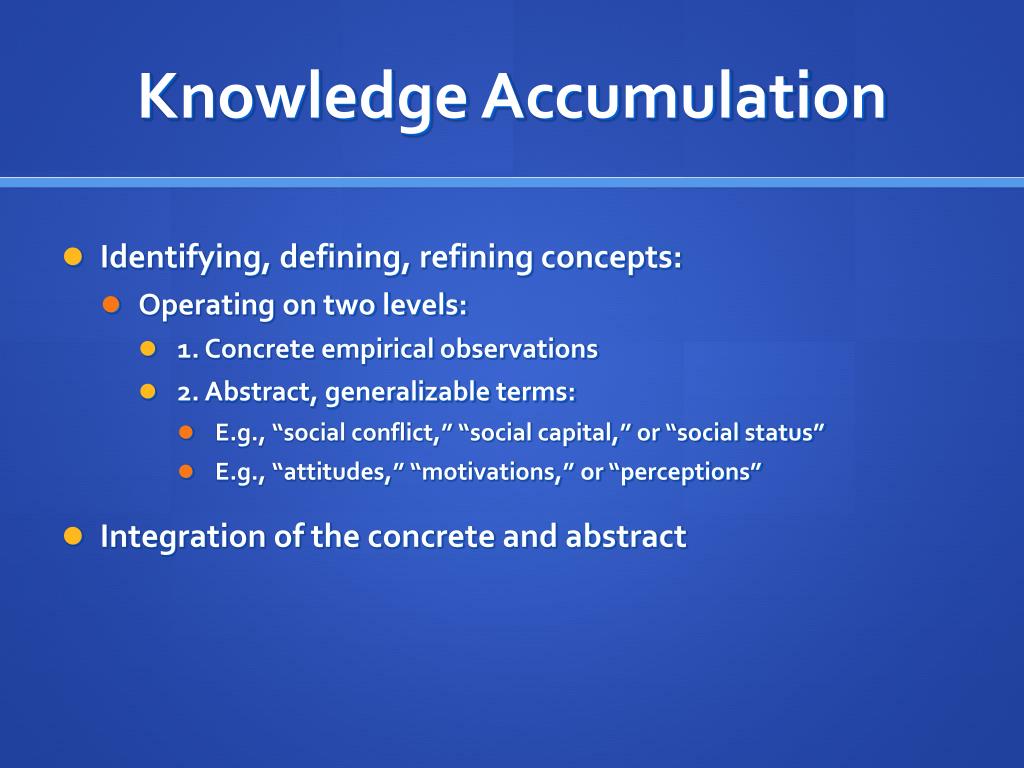 Knowledge Accumulation

Identifying, defining, refining concepts:
Operating on two levels:
1. Concrete empirical observations
2. Abstract, generalizable terms:
E.g., “social conflict,” “social capital,” or “social status”
E.g., “attitudes,” “motivations,” or “perceptions”

Integration of the concrete and abstract